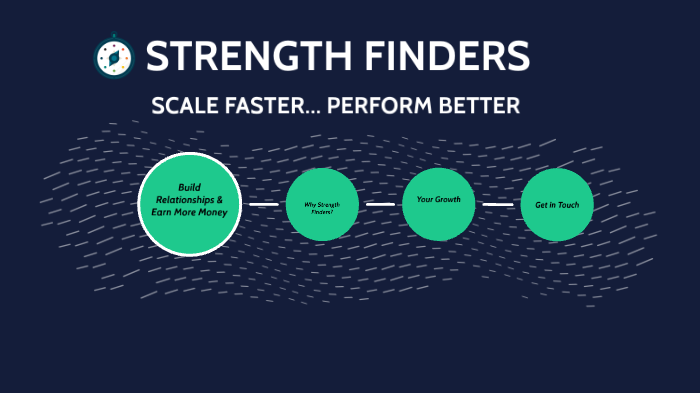 STRENGTH FINDERS

SCALE FASTER... PERFORM BETTER

Build Relationships & Earn More Money

Why Strength Finders?

Your Growth

Get in Touch